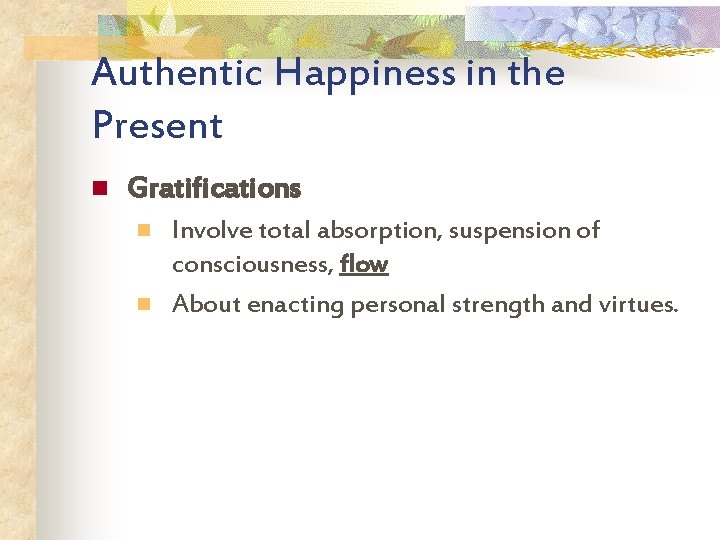 Authentic Happiness in the Present

Gratifications

Involve total absorption, suspension of consciousness, flow

About enacting personal strength and virtues.